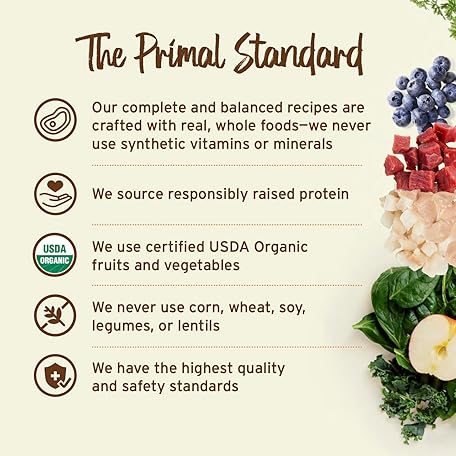 The Primal Standard

Our complete and balanced recipes are crafted with real, whole foods—we never use synthetic vitamins or minerals

We source responsibly raised protein

USDA ORGANIC

We use certified USDA Organic fruits and vegetables

We never use corn, wheat, soy, legumes, or lentils

We have the highest quality and safety standards